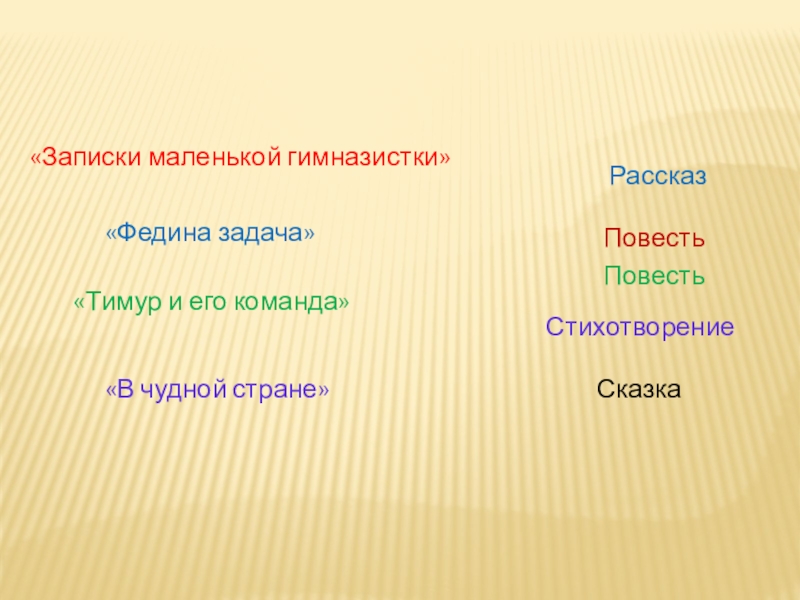 «Записки маленькой гимназистки»

«Федина задача»

«Тимур и его команда»

«В чудной стране»

Рассказ

Повесть

Повесть

Стихотворение

Сказка